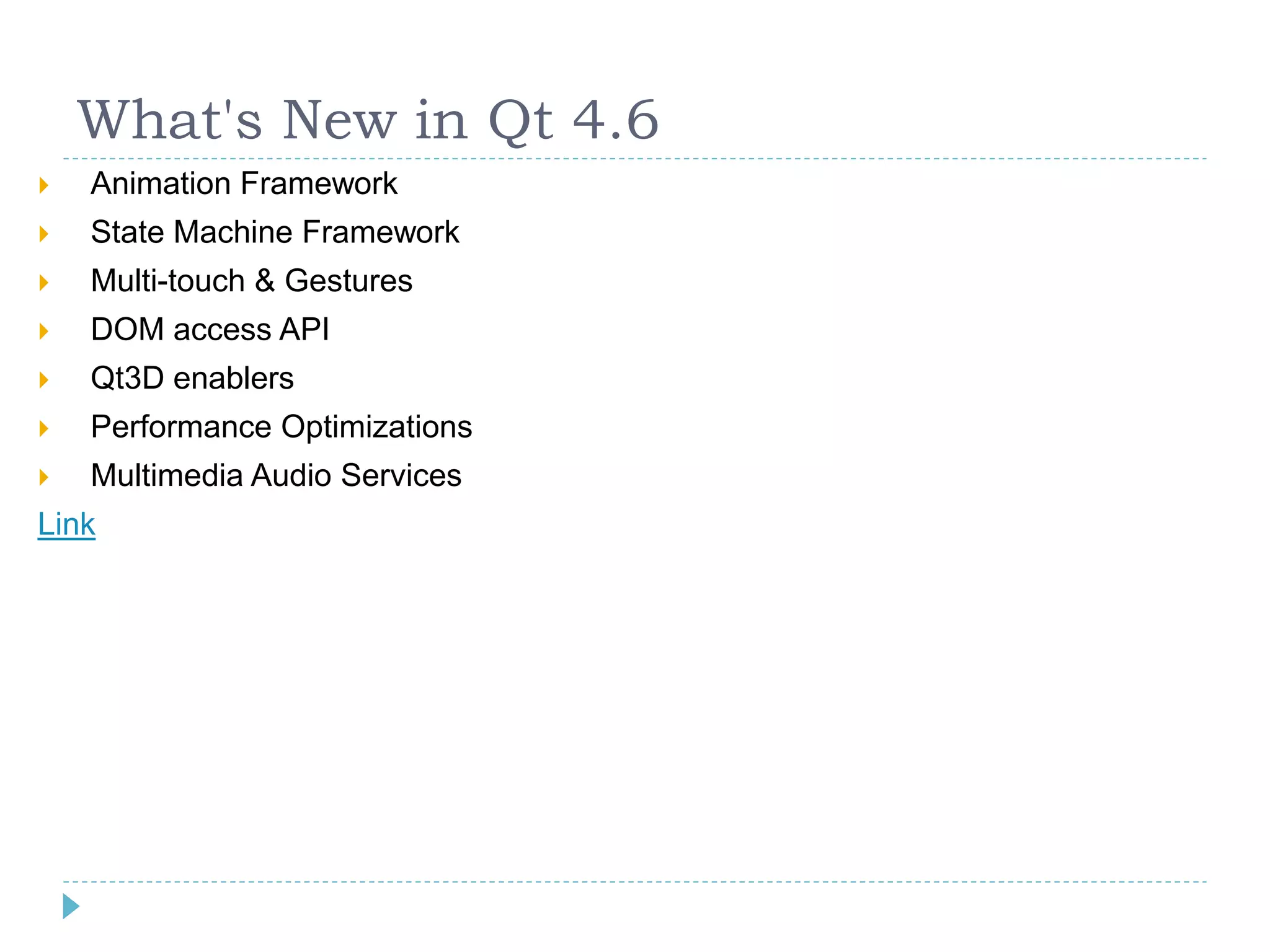 What's New in Qt 4.6

Animation Framework
State Machine Framework
Multi-touch & Gestures
DOM access API
Qt3D enablers
Performance Optimizations
Multimedia Audio Services

Link